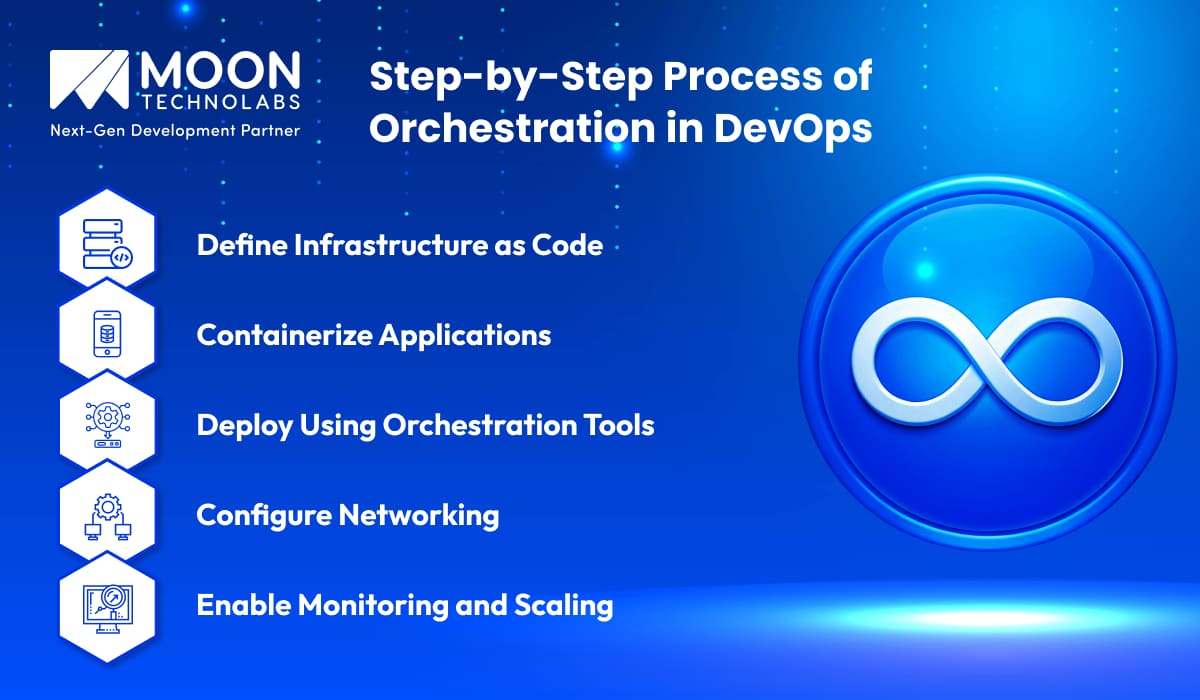 MOON
TECHNOLABS
Next-Gen Development Partner

Step-by-Step Process of Orchestration in DevOps

Define Infrastructure as Code

Containerize Applications

Deploy Using Orchestration Tools

Configure Networking

Enable Monitoring and Scaling